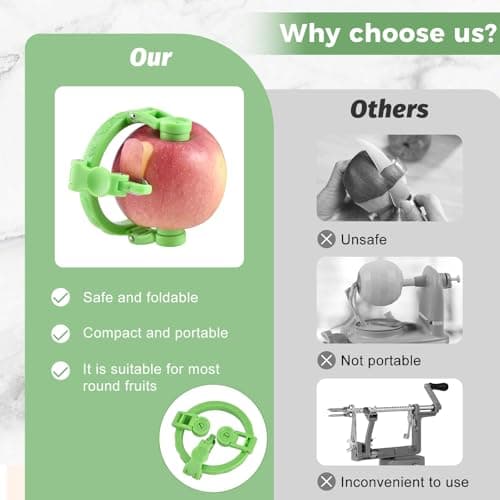 Why choose us?

Our

Safe and foldable

Compact and portable

It is suitable for most round fruits

Others

Unsafe

Not portable

Inconvenient to use